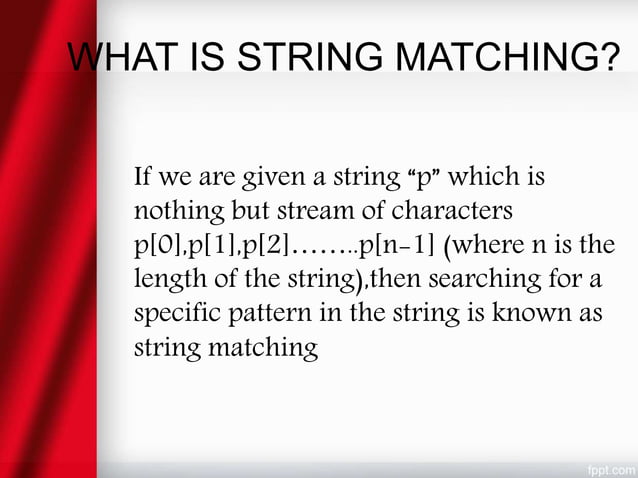 WHAT IS STRING MATCHING?

If we are given a string “p” which is nothing but stream of characters p[0],p[1],p[2]……..p[n-1] (where n is the length of the string),then searching for a specific pattern in the string is known as string matching

fppt.com